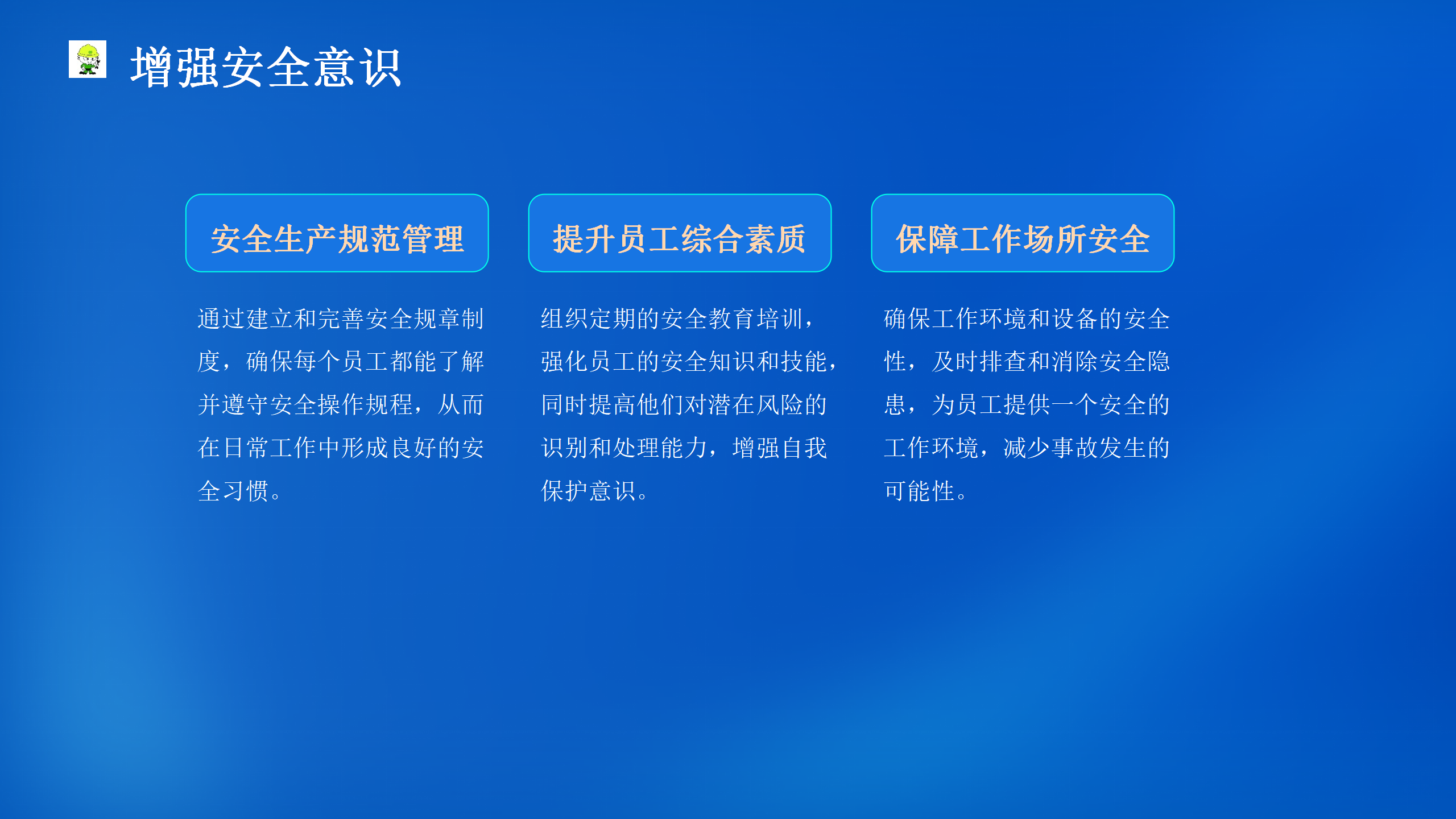 增强安全意识

安全生产规范管理

通过建立和完善安全规章制度，确保每个员工都能了解并遵守安全操作规程，从而在日常工作中形成良好的安全习惯。

提升员工综合素质

组织定期的安全教育培训，强化员工的安全知识和技能，同时提高他们对潜在风险的识别和处理能力，增强自我保护意识。

保障工作场所安全

确保工作环境和设备的安全性，及时排查和消除安全隐患，为员工提供一个安全的工作环境，减少事故发生的可能性。